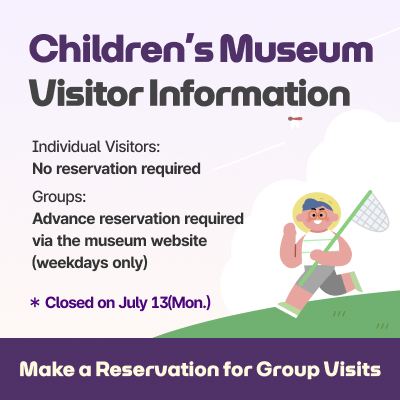 Children's Museum
Visitor Information

Individual Visitors:
No reservation required

Groups:
Advance reservation required via the museum website (weekdays only)

* Closed on July 13(Mon.)

Make a Reservation for Group Visits